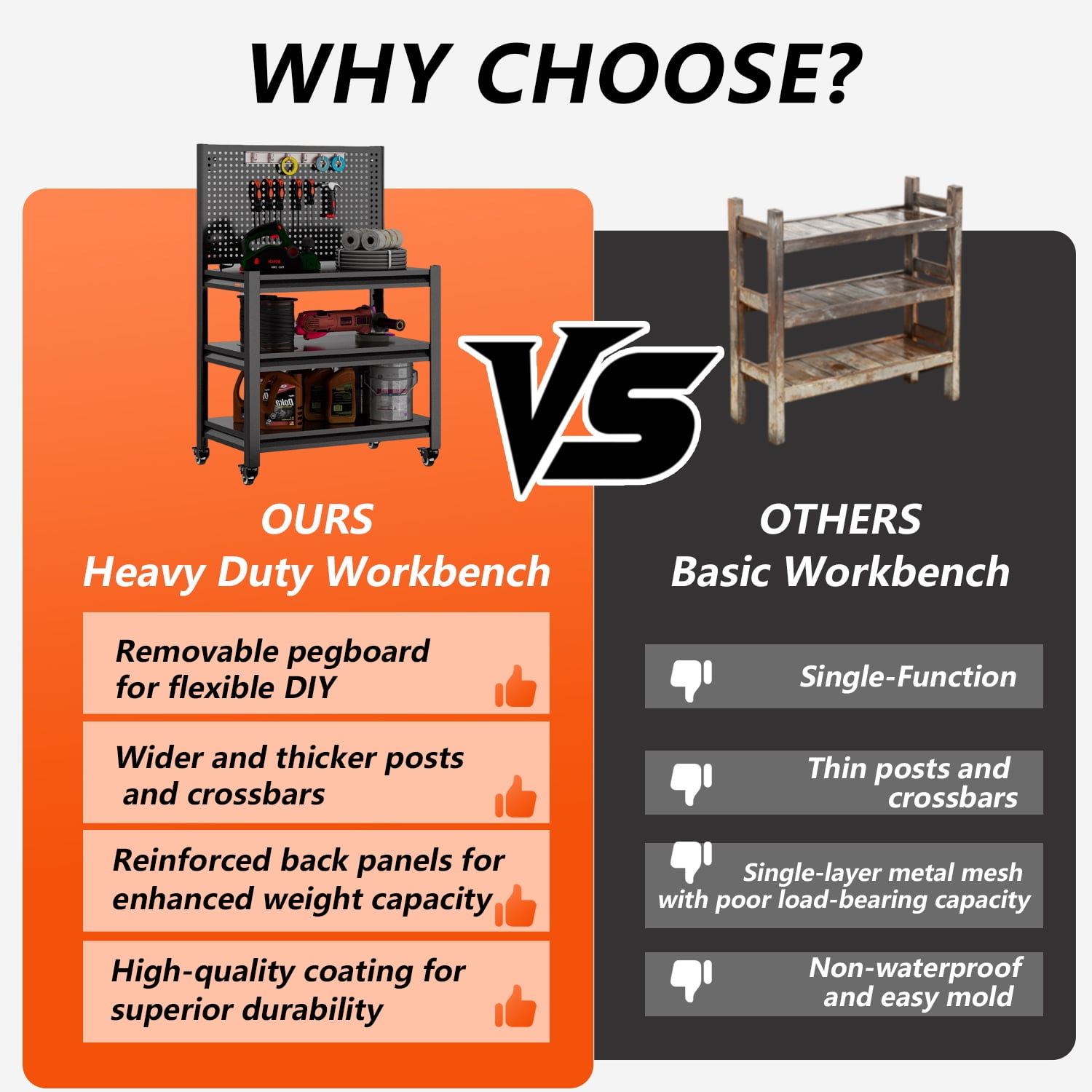 WHY CHOOSE?

VS

OURS
Heavy Duty Workbench

Removable pegboard for flexible DIY

Wider and thicker posts and crossbars

Reinforced back panels for enhanced weight capacity

High-quality coating for superior durability

OTHERS
Basic Workbench

Single-Function

Thin posts and crossbars

Single-layer metal mesh with poor load-bearing capacity

Non-waterproof and easy mold